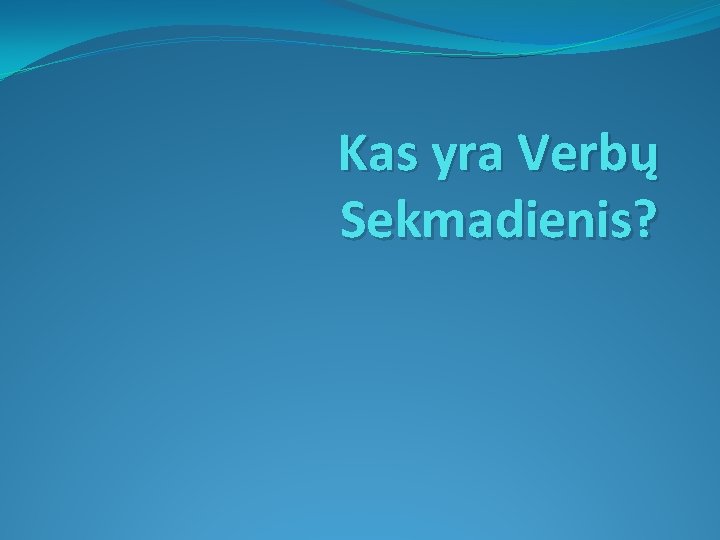 Kas yra Verbų Sekmadienis?